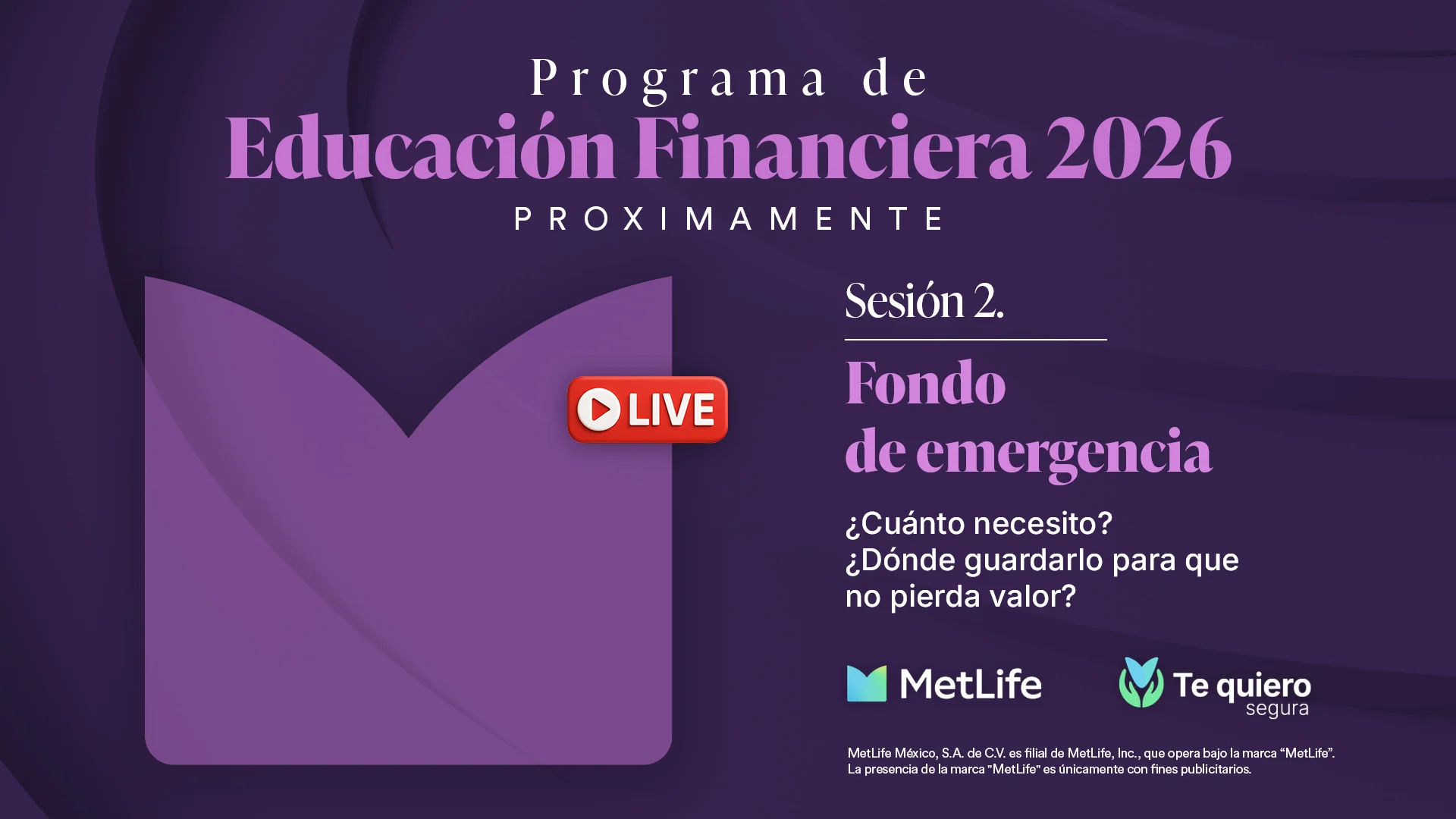 Programa de
Educación Financiera 2026
PROXIMAMENTE

LIVE

Sesión 2.

Fondo de emergencia

¿Cuánto necesito?
¿Dónde guardarlo para que no pierda valor?

MetLife

Te quiero segura

MetLife México, S.A. de C.V. es filial de MetLife, Inc., que opera bajo la marca “MetLife”. La presencia de la marca "MetLife" es únicamente con fines publicitarios.